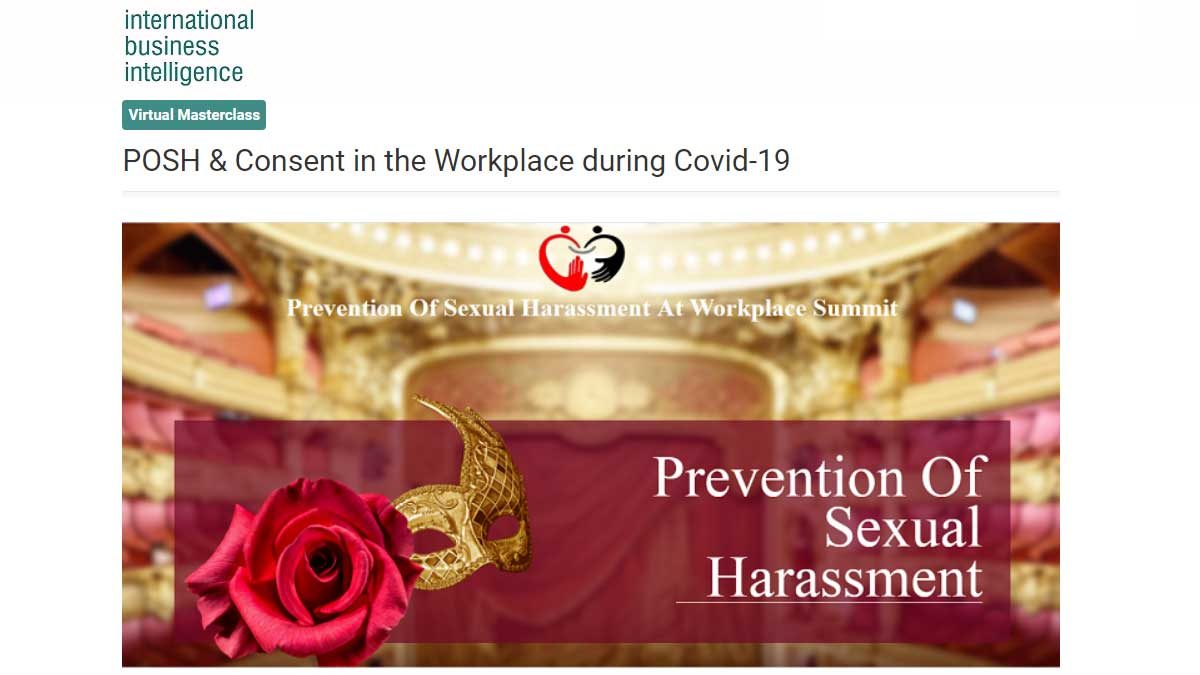 international business intelligence

Virtual Masterclass

POSH & Consent in the Workplace during Covid-19

Prevention Of Sexual Harassment At Workplace Summit

Prevention Of Sexual Harassment